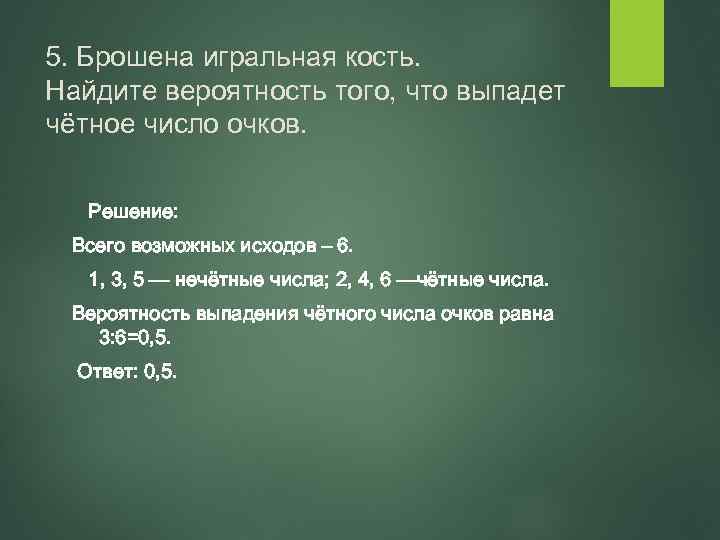 5. Брошена игральная кость.
Найдите вероятность того, что выпадет чётное число очков.

Решение:

Всего возможных исходов – 6.

1, 3, 5 — нечётные числа; 2, 4, 6 —чётные числа.

Вероятность выпадения чётного числа очков равна 3:6=0,5.

Ответ: 0,5.